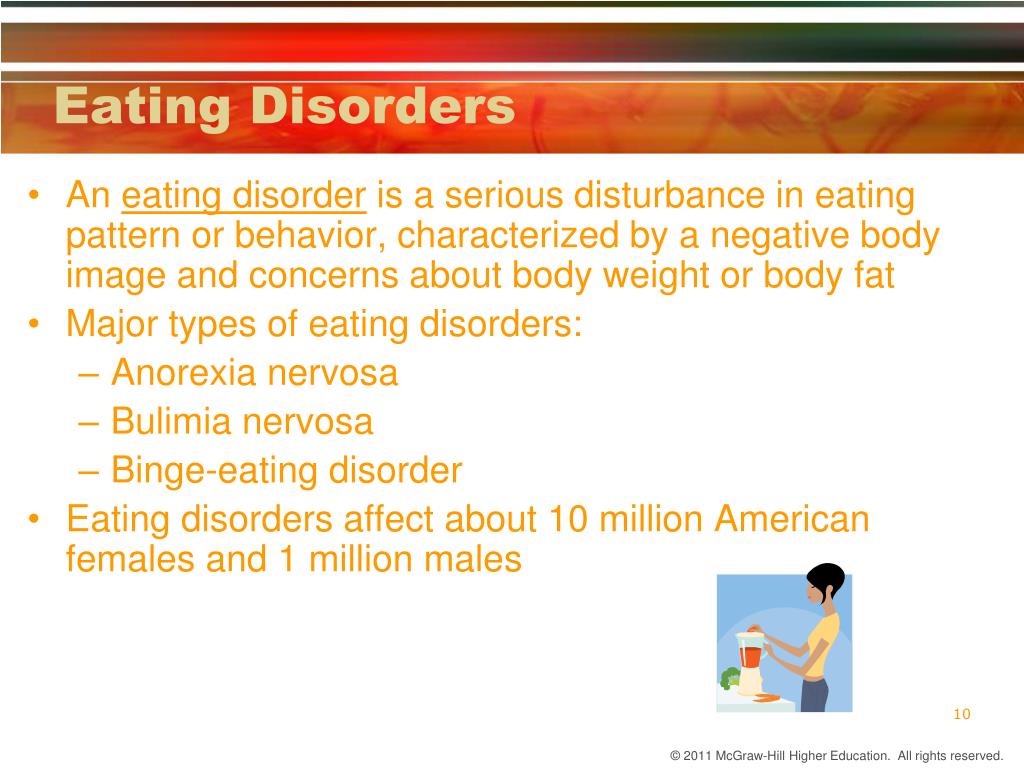 Eating Disorders

• An eating disorder is a serious disturbance in eating pattern or behavior, characterized by a negative body image and concerns about body weight or body fat
• Major types of eating disorders:
– Anorexia nervosa
– Bulimia nervosa
– Binge-eating disorder
• Eating disorders affect about 10 million American females and 1 million males

10

© 2011 McGraw-Hill Higher Education. All rights reserved.